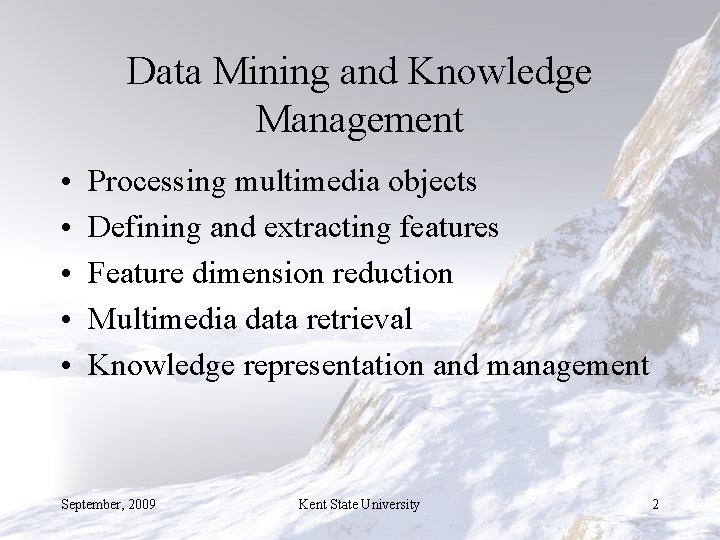 Data Mining and Knowledge Management

• Processing multimedia objects
• Defining and extracting features
• Feature dimension reduction
• Multimedia data retrieval
• Knowledge representation and management

September, 2009

Kent State University

2